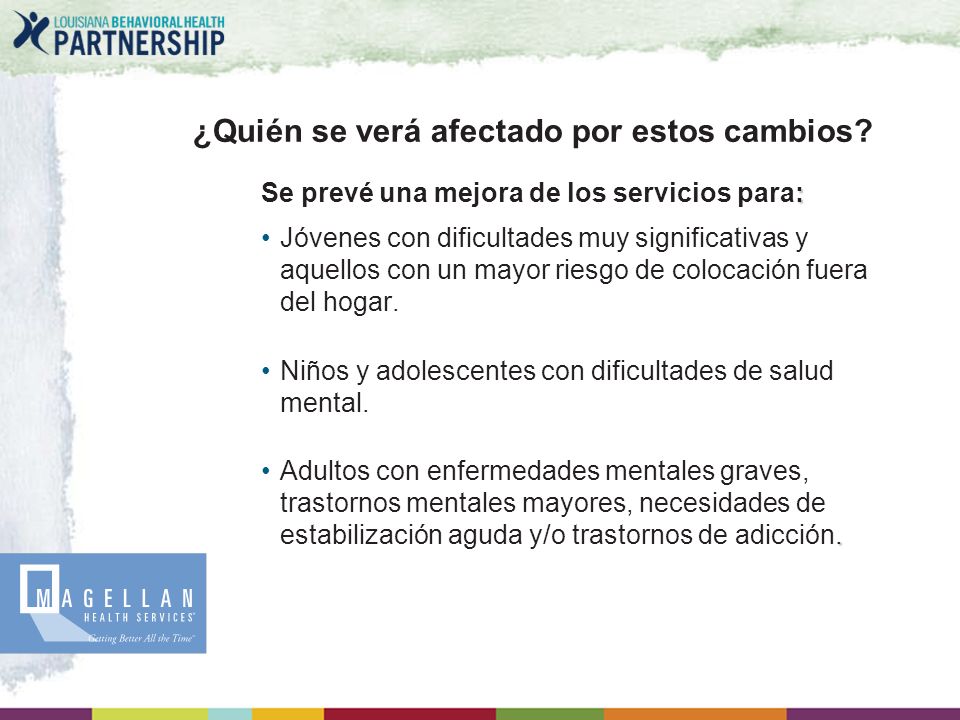 LOUISIANA BEHAVIORAL HEALTH
PARTNERSHIP

¿Quién se verá afectado por estos cambios?

Se prevé una mejora de los servicios para:

• Jóvenes con dificultades muy significativas y aquellos con un mayor riesgo de colocación fuera del hogar.

• Niños y adolescentes con dificultades de salud mental.

• Adultos con enfermedades mentales graves, trastornos mentales mayores, necesidades de estabilización aguda y/o trastornos de adicción.

MAGELLAN
HEALTH SERVICES
Getting Better All the Time